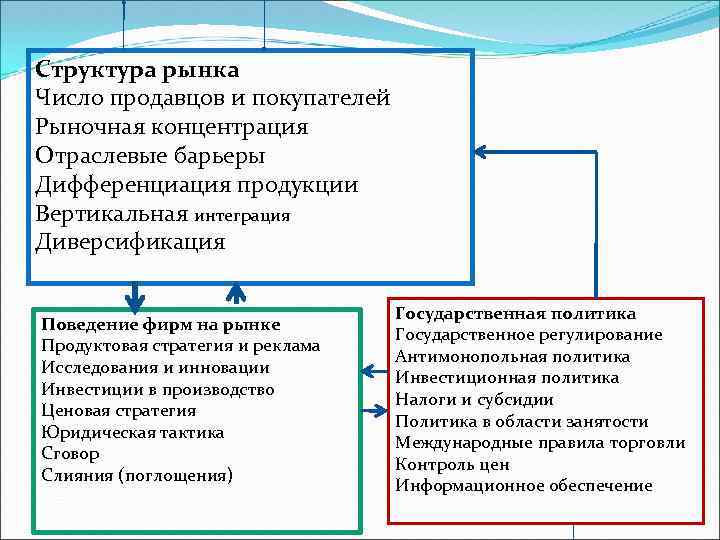 Структура рынка
Число продавцов и покупателей
Рыночная концентрация
Отраслевые барьеры
Дифференциация продукции
Вертикальная интеграция
Диверсификация

Поведение фирм на рынке
Продуктовая стратегия и реклама
Исследования и инновации
Инвестиции в производство
Ценовая стратегия
Юридическая тактика
Сговор
Слияния (поглощения)

Государственная политика
Государственное регулирование
Антимонопольная политика
Инвестиционная политика
Налоги и субсидии
Политика в области занятости
Международные правила торговли
Контроль цен
Информационное обеспечение